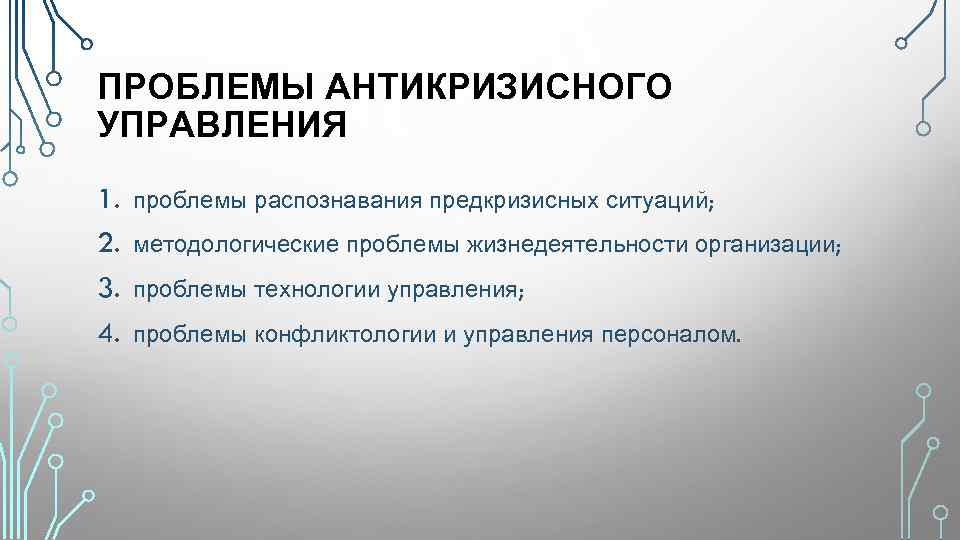 ПРОБЛЕМЫ АНТИКРИЗИСНОГО УПРАВЛЕНИЯ

1. проблемы распознавания предкризисных ситуаций;
2. методологические проблемы жизнедеятельности организации;
3. проблемы технологии управления;
4. проблемы конфликтологии и управления персоналом.